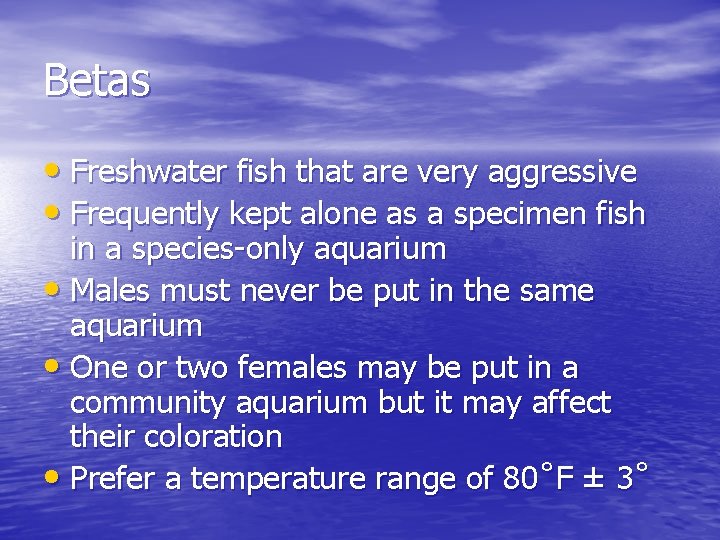 Betas

• Freshwater fish that are very aggressive
• Frequently kept alone as a specimen fish in a species-only aquarium
• Males must never be put in the same aquarium
• One or two females may be put in a community aquarium but it may affect their coloration
• Prefer a temperature range of 80˚F ± 3˚